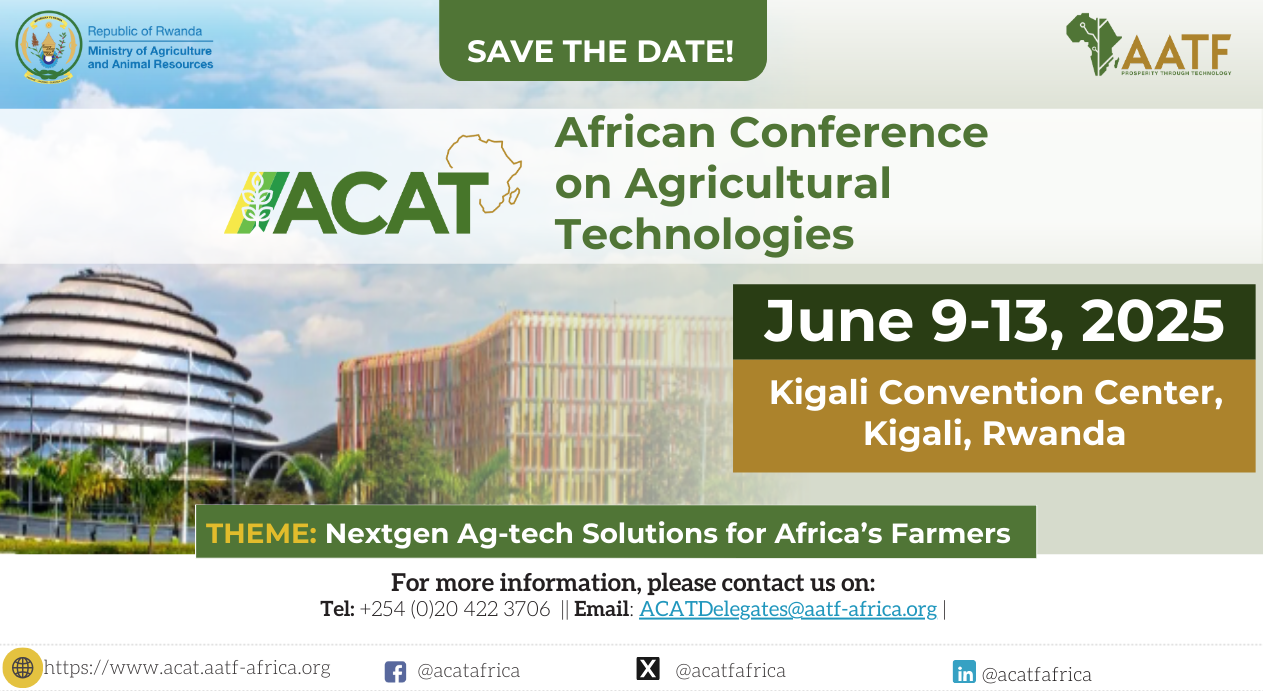 Republic of Rwanda
Ministry of Agriculture and Animal Resources

SAVE THE DATE!

AATF
PROSPERITY THROUGH TECHNOLOGY

ACAT

African Conference on Agricultural Technologies

June 9-13, 2025

Kigali Convention Center, Kigali, Rwanda

THEME: Nextgen Ag-tech Solutions for Africa's Farmers

For more information, please contact us on:
Tel: +254 (0)20 422 3706 || Email: ACATDelegates@aatf-africa.org |

https://www.acat.aatf-africa.org @acatafrica @acatfafrica @acatfafrica